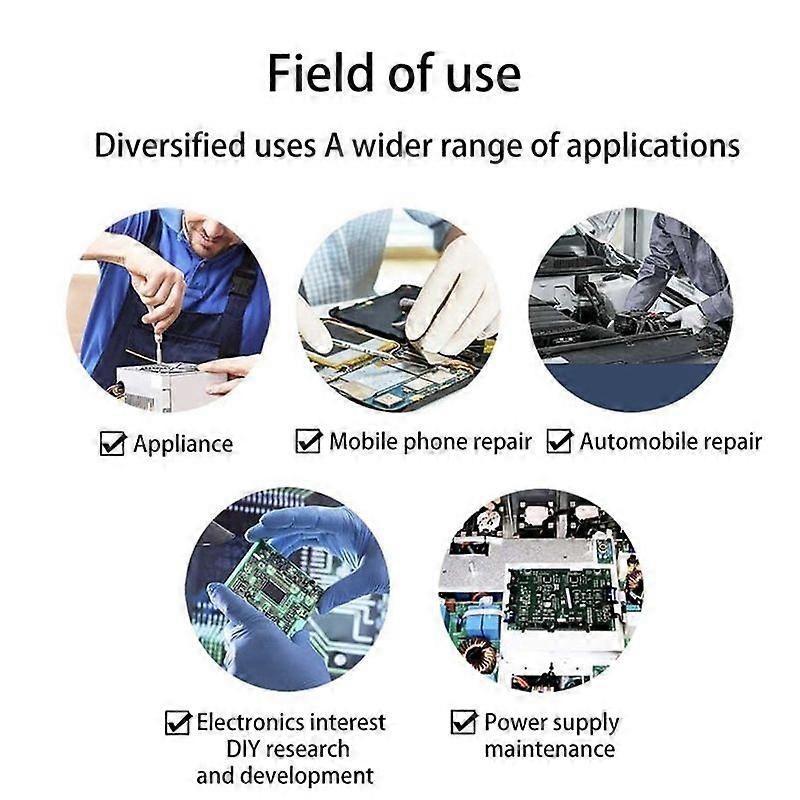 Field of use

Diversified uses A wider range of applications

☑ Appliance

☑ Mobile phone repair

☑ Automobile repair

☑ Electronics interest DIY research and development

☑ Power supply maintenance